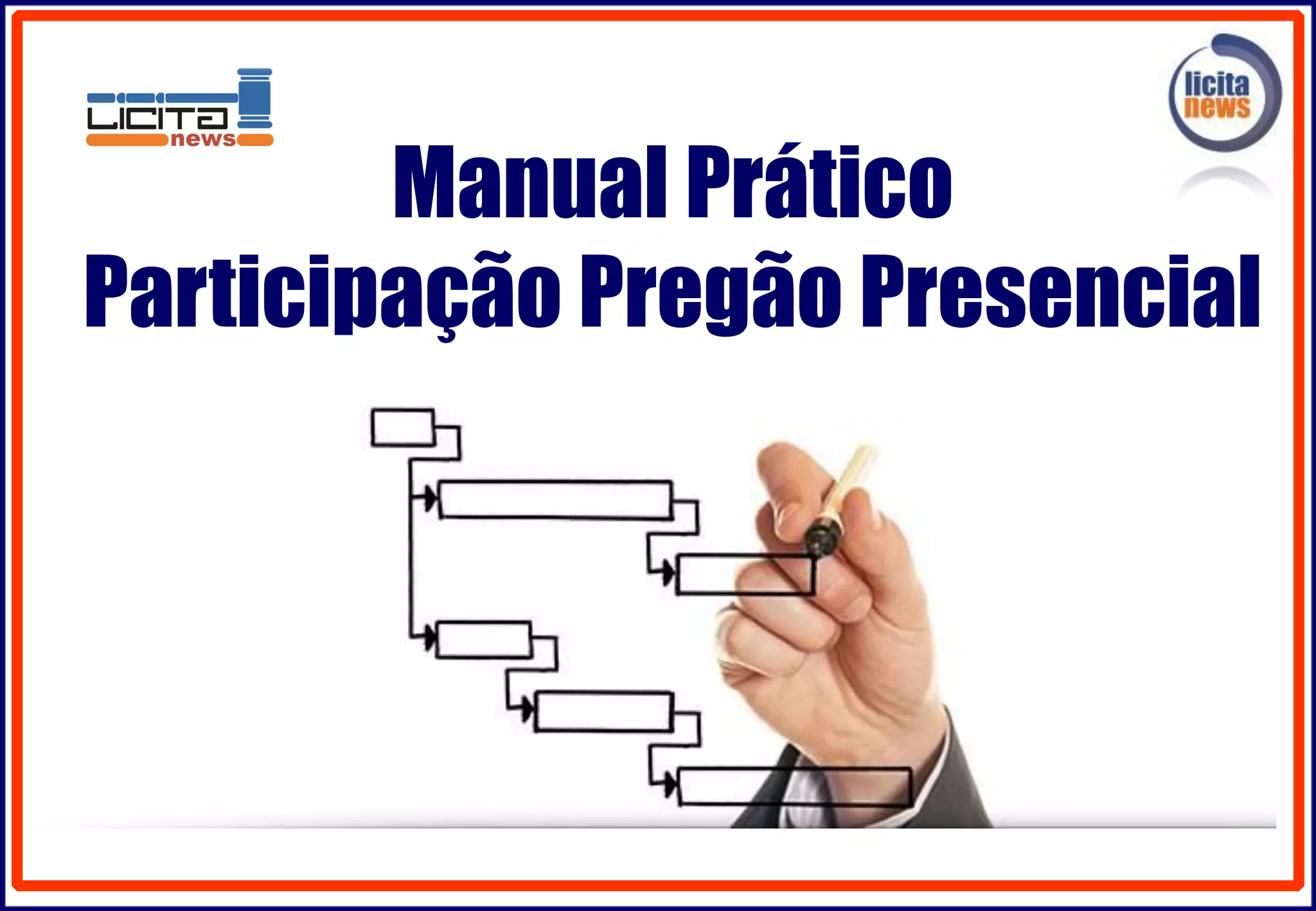 LICITA news

licita news

Manual Prático
Participação Pregão Presencial